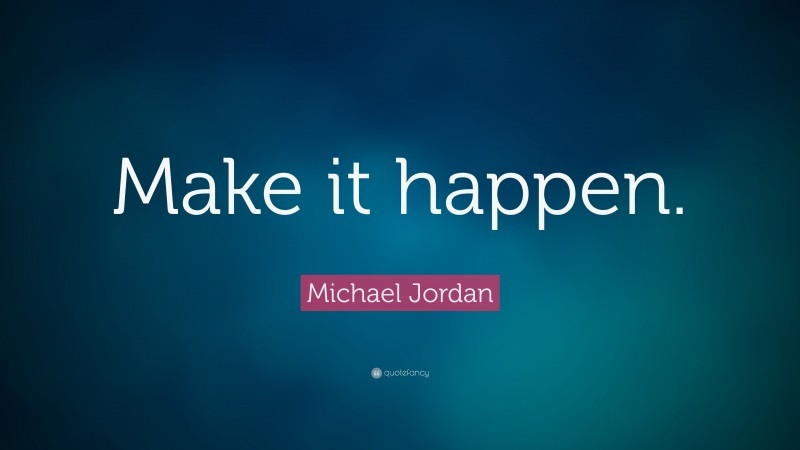 Make it happen.

Michael Jordan

quotefancy